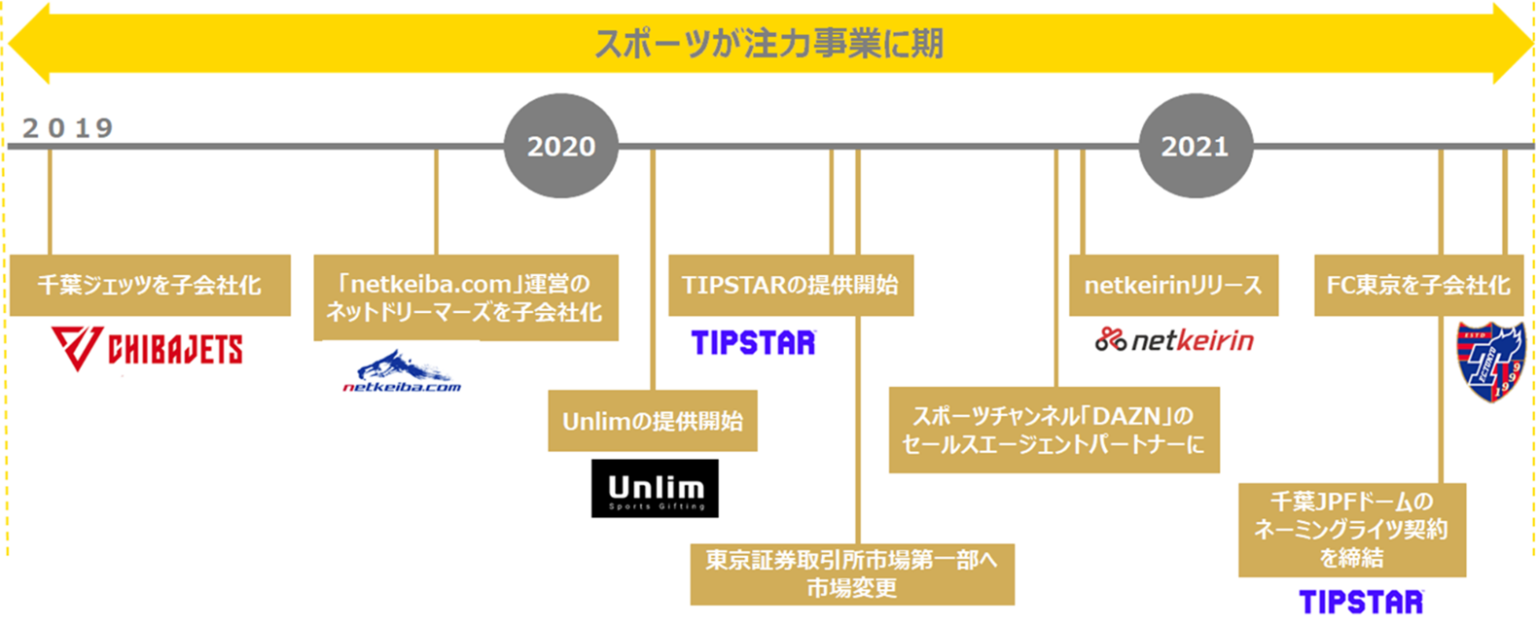 スポーツが注力事業に期

2019

2020

2021

千葉ジェッツを子会社化

CHIBAJETS

「netkeiba.com」運営のネットドリーマーズを子会社化

netkeiba.com

Unlimの提供開始

Unlim
Sports Gifting

TIPSTARの提供開始

TIPSTAR

東京証券取引所市場第一部へ市場変更

スポーツチャンネル「DAZN」のセールスエージェントパートナーに

netkeirinリリース

netkeirin

FC東京を子会社化

千葉JPFドームのネーミングライツ契約を締結

TIPSTAR